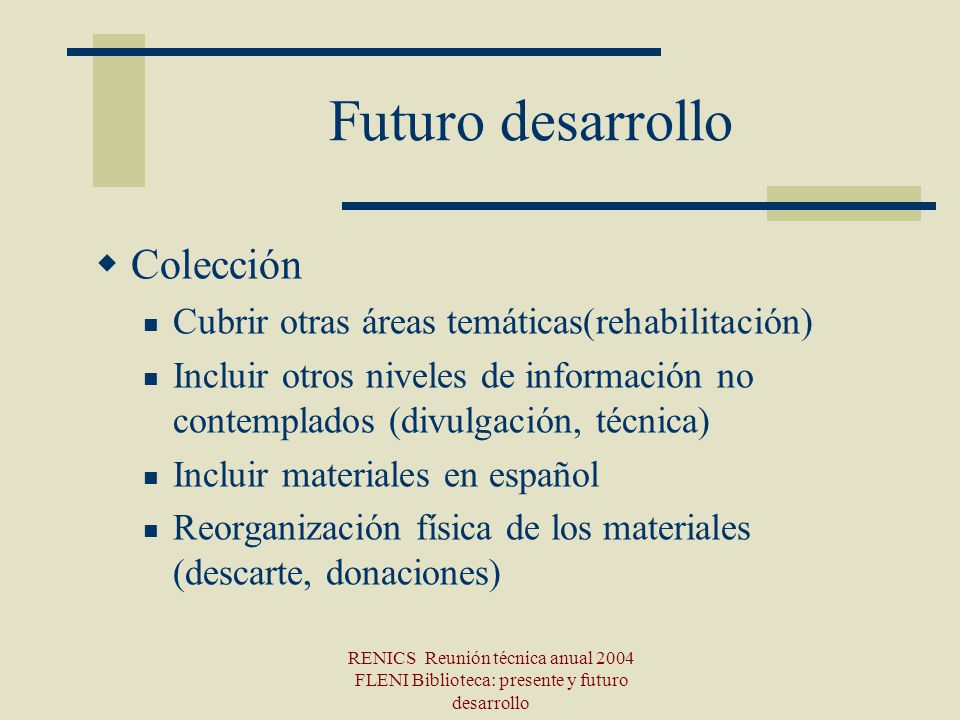 Futuro desarrollo

Colección

Cubrir otras áreas temáticas(rehabilitación)

Incluir otros niveles de información no contemplados (divulgación, técnica)

Incluir materiales en español

Reorganización física de los materiales (descarte, donaciones)

RENICS Reunión técnica anual 2004
FLENI Biblioteca: presente y futuro desarrollo